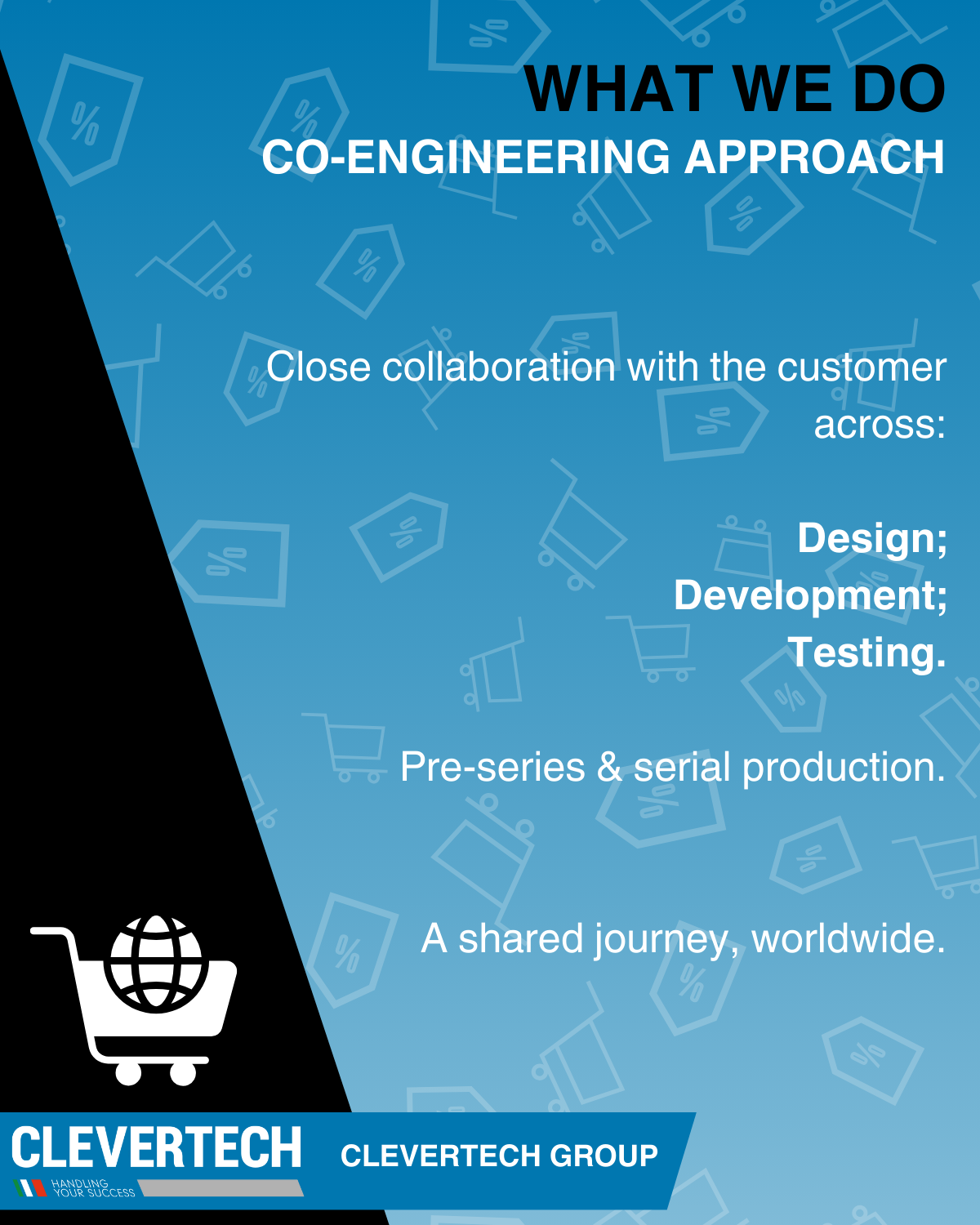 WHAT WE DO
CO-ENGINEERING APPROACH

Close collaboration with the customer across:

Design;
Development;
Testing.

Pre-series & serial production.

A shared journey, worldwide.

CLEVERTECH
HANDLING YOUR SUCCESS

CLEVERTECH GROUP